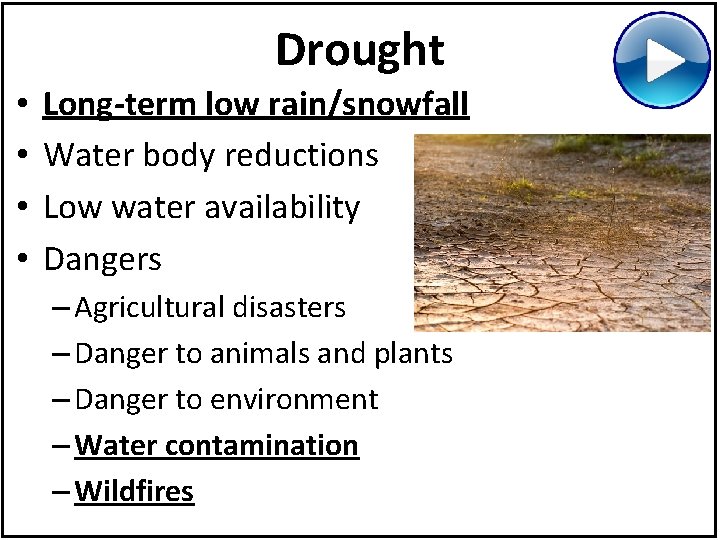 Drought

• Long-term low rain/snowfall
• Water body reductions
• Low water availability
• Dangers
  – Agricultural disasters
  – Danger to animals and plants
  – Danger to environment
  – Water contamination
  – Wildfires